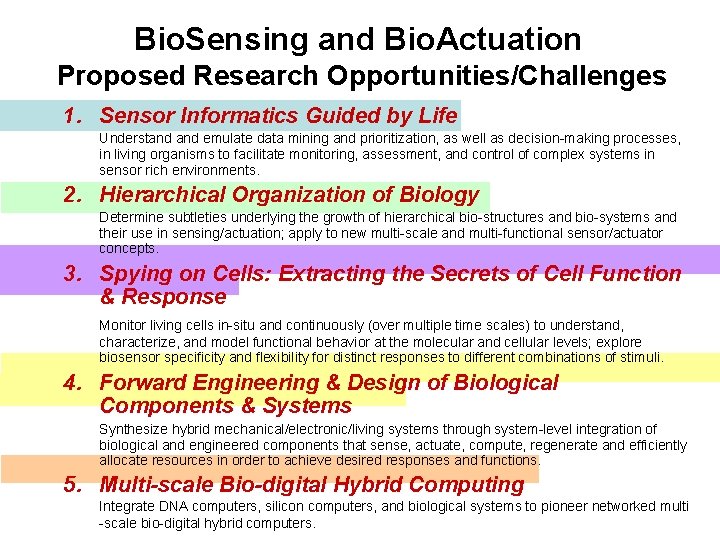 BioSensing and BioActuation
Proposed Research Opportunities/Challenges

1. Sensor Informatics Guided by Life
Understand and emulate data mining and prioritization, as well as decision-making processes, in living organisms to facilitate monitoring, assessment, and control of complex systems in sensor rich environments.

2. Hierarchical Organization of Biology
Determine subtleties underlying the growth of hierarchical bio-structures and bio-systems and their use in sensing/actuation; apply to new multi-scale and multi-functional sensor/actuator concepts.

3. Spying on Cells: Extracting the Secrets of Cell Function & Response
Monitor living cells in-situ and continuously (over multiple time scales) to understand, characterize, and model functional behavior at the molecular and cellular levels; explore biosensor specificity and flexibility for distinct responses to different combinations of stimuli.

4. Forward Engineering & Design of Biological Components & Systems
Synthesize hybrid mechanical/electronic/living systems through system-level integration of biological and engineered components that sense, actuate, compute, regenerate and efficiently allocate resources in order to achieve desired responses and functions.

5. Multi-scale Bio-digital Hybrid Computing
Integrate DNA computers, silicon computers, and biological systems to pioneer networked multi -scale bio-digital hybrid computers.